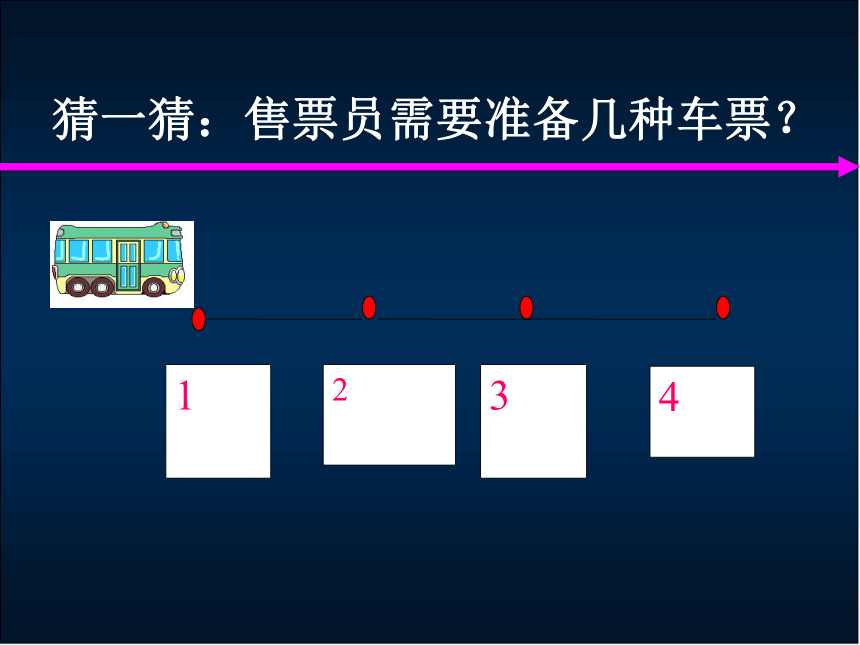 猜一猜：售票员需要准备几种车票？

1

2

3

4